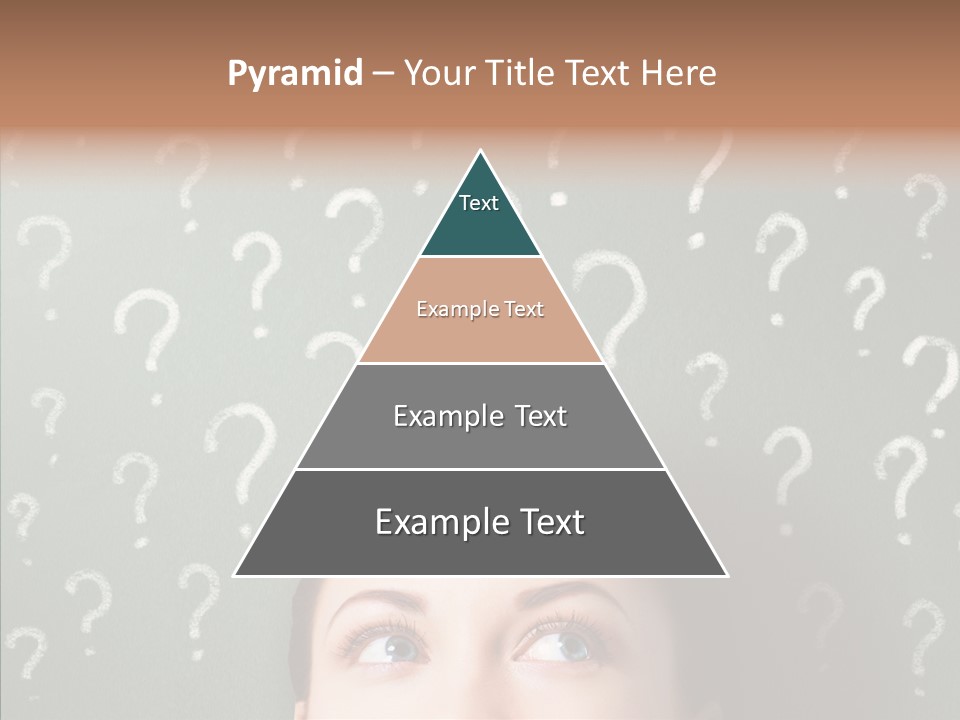 Pyramid – Your Title Text Here

Text

Example Text

Example Text

Example Text